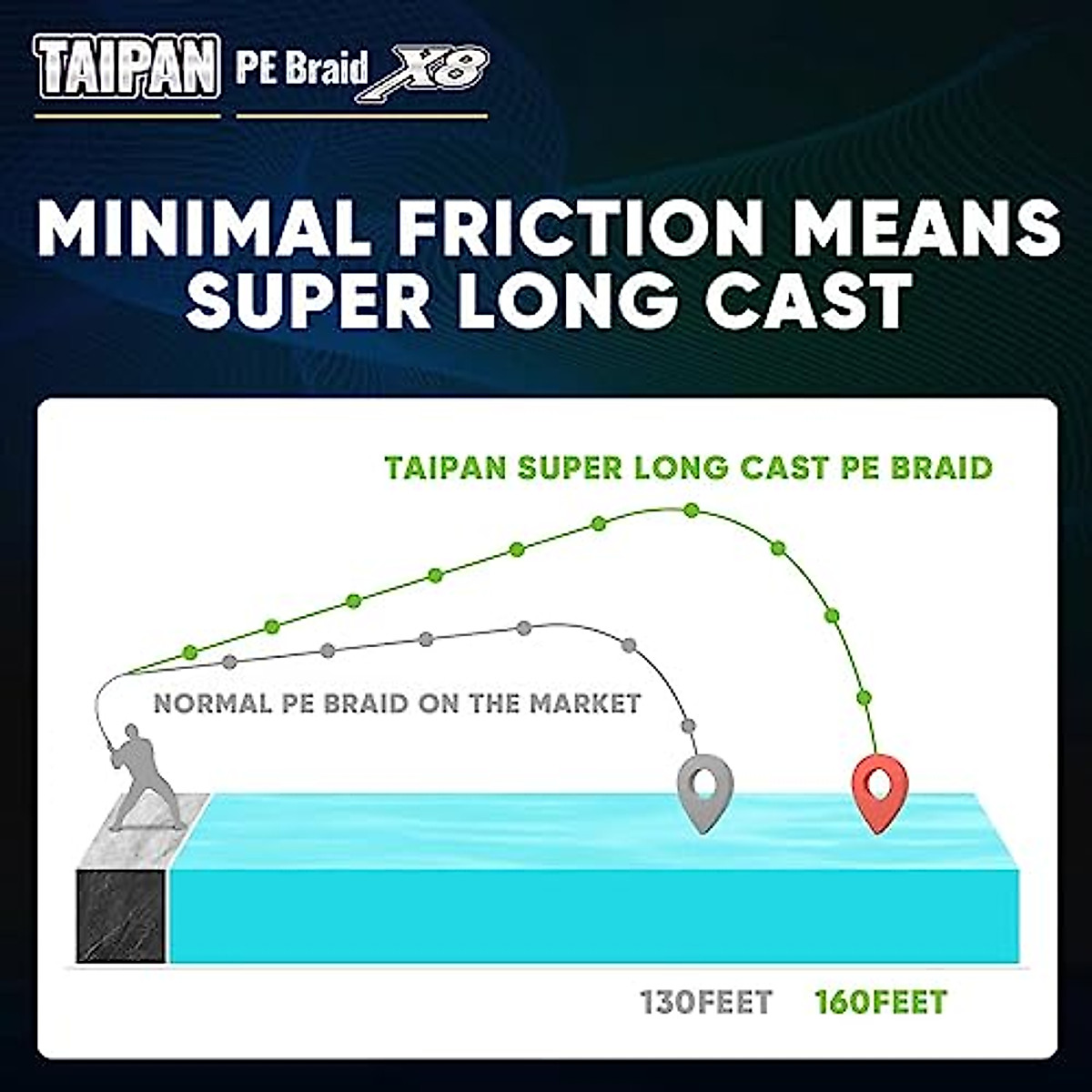 TAIPAN PE Braid X8

MINIMAL FRICTION MEANS SUPER LONG CAST

TAIPAN SUPER LONG CAST PE BRAID

NORMAL PE BRAID ON THE MARKET

130FEET 160FEET